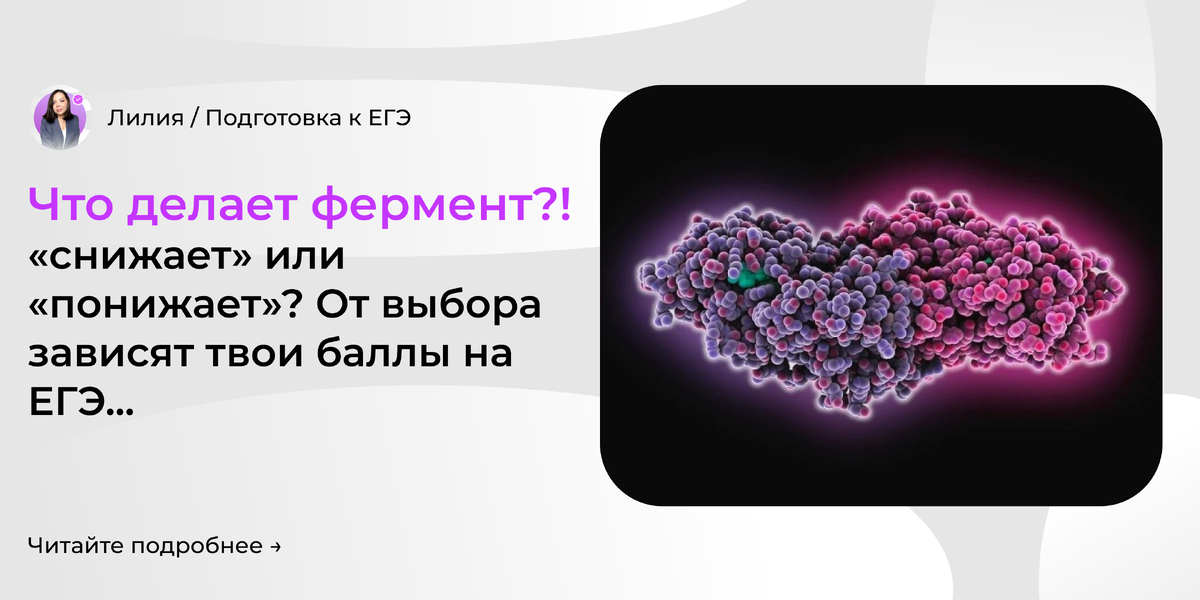 Лилия / Подготовка к ЕГЭ

Что делает фермент?! «снижает» или «понижает»? От выбора зависят твои баллы на ЕГЭ...

Читайте подробнее →